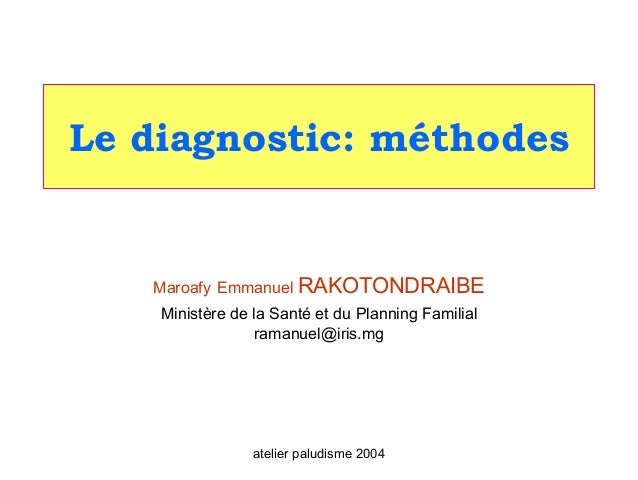 Le diagnostic: méthodes

Maroafy Emmanuel RAKOTONDRAIBE
Ministère de la Santé et du Planning Familial
ramanuel@iris.mg

atelier paludisme 2004